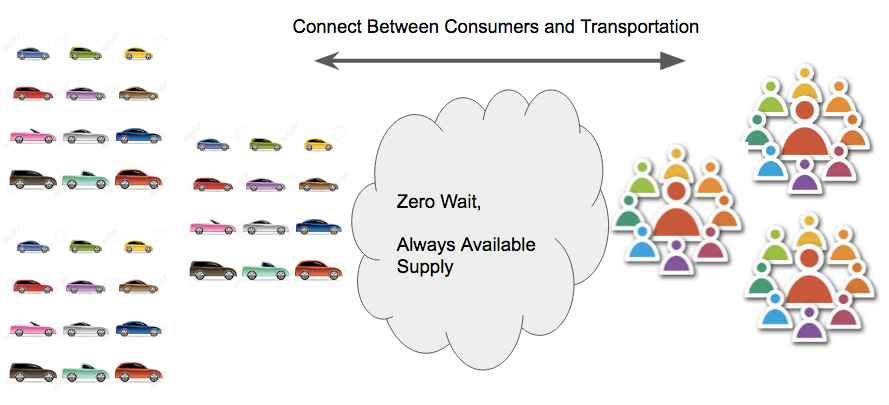 Connect Between Consumers and Transportation

Zero Wait,

Always Available Supply